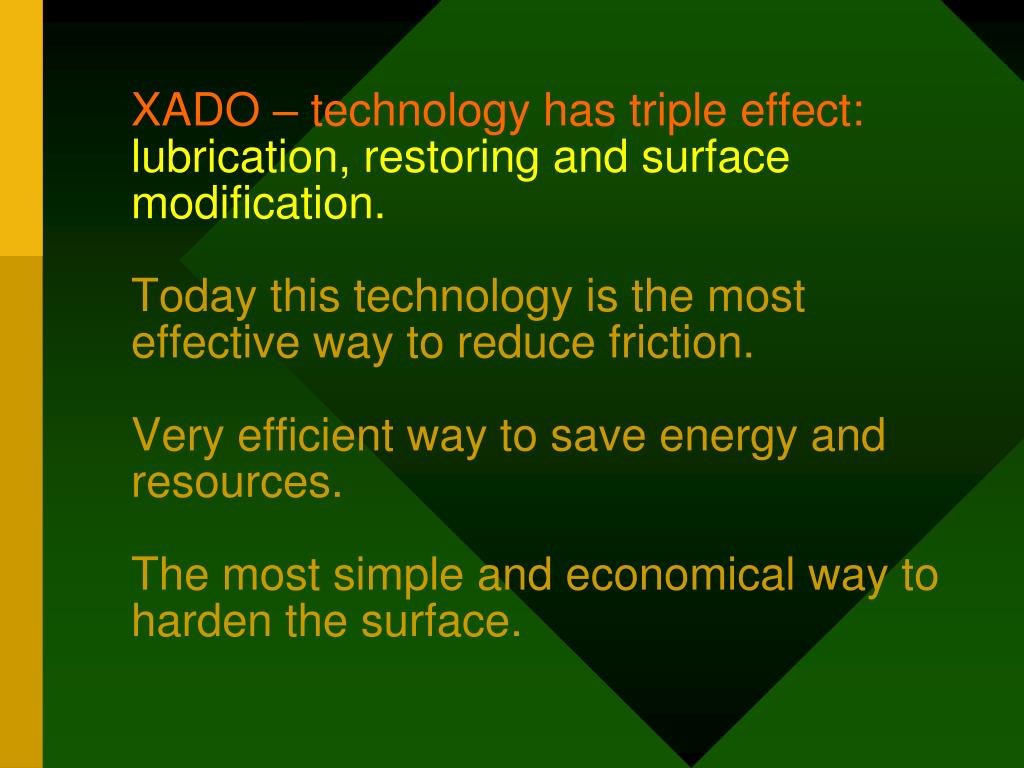 XADO – technology has triple effect: lubrication, restoring and surface modification.

Today this technology is the most effective way to reduce friction.

Very efficient way to save energy and resources.

The most simple and economical way to harden the surface.